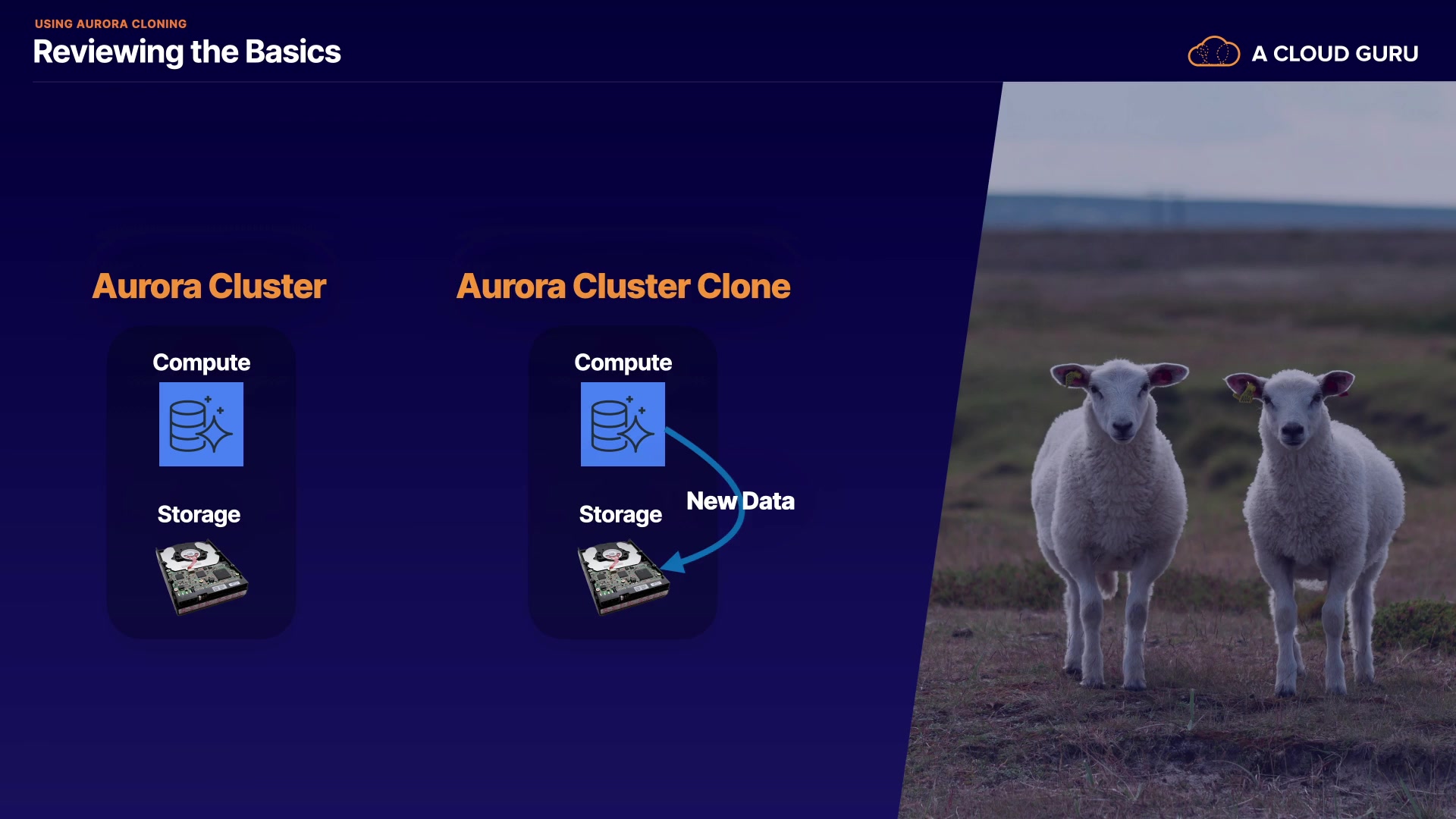 USING AURORA CLONING
Reviewing the Basics

A CLOUD GURU

Aurora Cluster

Compute

Storage

Aurora Cluster Clone

Compute

Storage

New Data